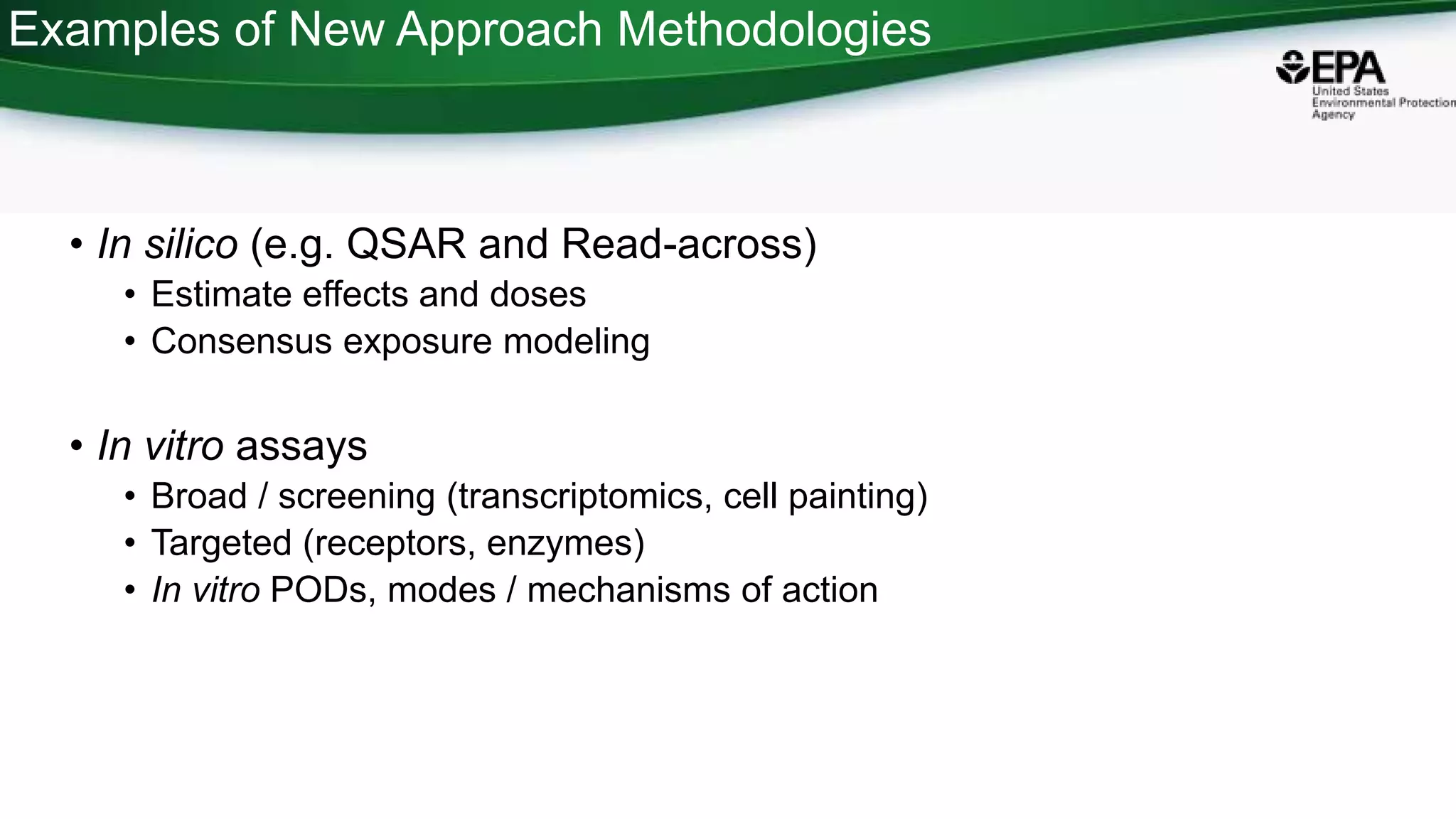 Examples of New Approach Methodologies

EPA
United States Environmental Protection Agency

• In silico (e.g. QSAR and Read-across)
  • Estimate effects and doses
  • Consensus exposure modeling

• In vitro assays
  • Broad / screening (transcriptomics, cell painting)
  • Targeted (receptors, enzymes)
  • In vitro PODs, modes / mechanisms of action